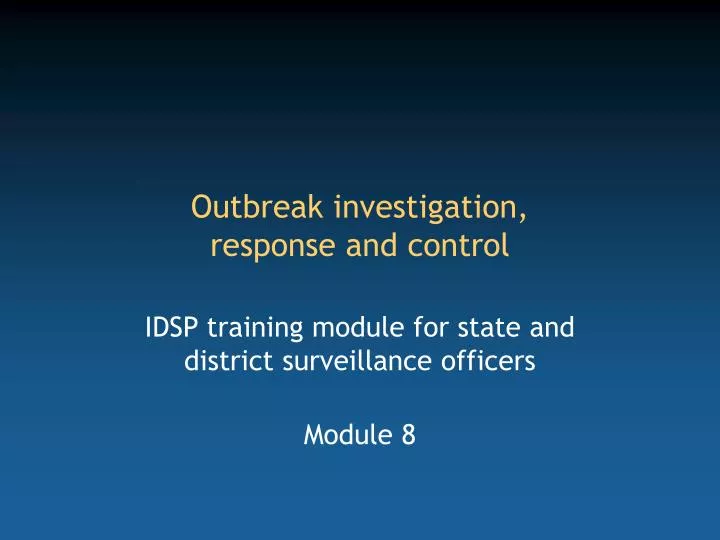 Outbreak investigation, response and control

IDSP training module for state and district surveillance officers

Module 8